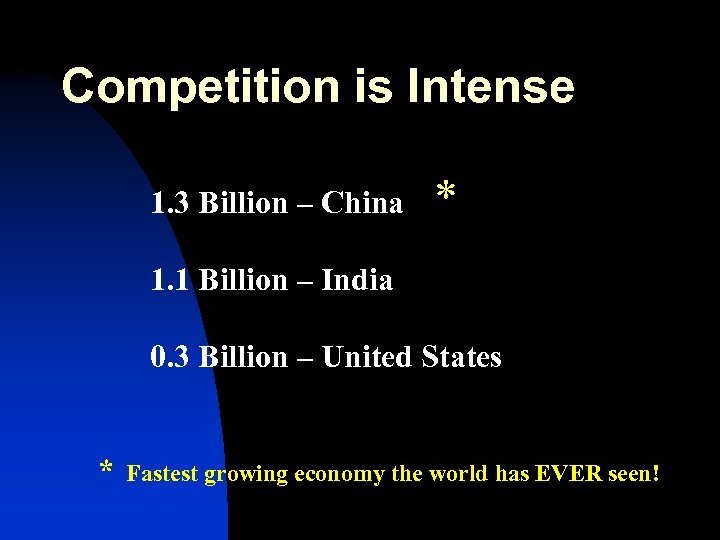 Competition is Intense

1.3 Billion – China *

1.1 Billion – India

0.3 Billion – United States

* Fastest growing economy the world has EVER seen!